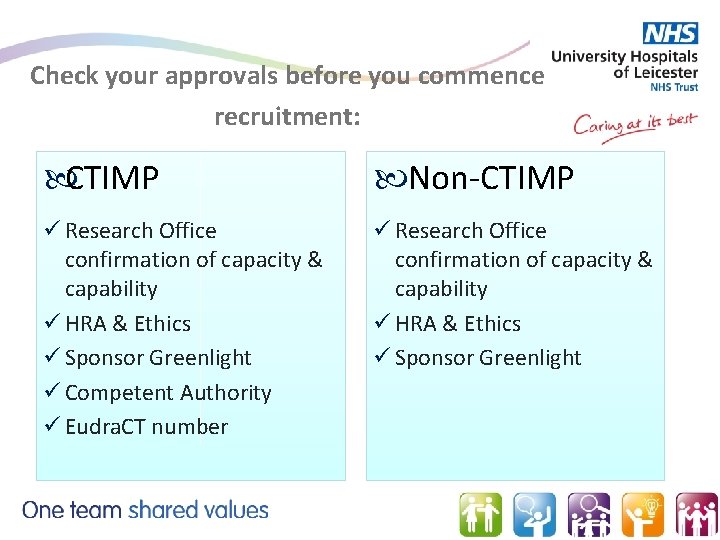 NHS
University Hospitals of Leicester
NHS Trust
Caring at its best

Check your approvals before you commence recruitment:

CTIMP
✓ Research Office confirmation of capacity & capability
✓ HRA & Ethics
✓ Sponsor Greenlight
✓ Competent Authority
✓ EudraCT number

Non-CTIMP
✓ Research Office confirmation of capacity & capability
✓ HRA & Ethics
✓ Sponsor Greenlight

One team shared values